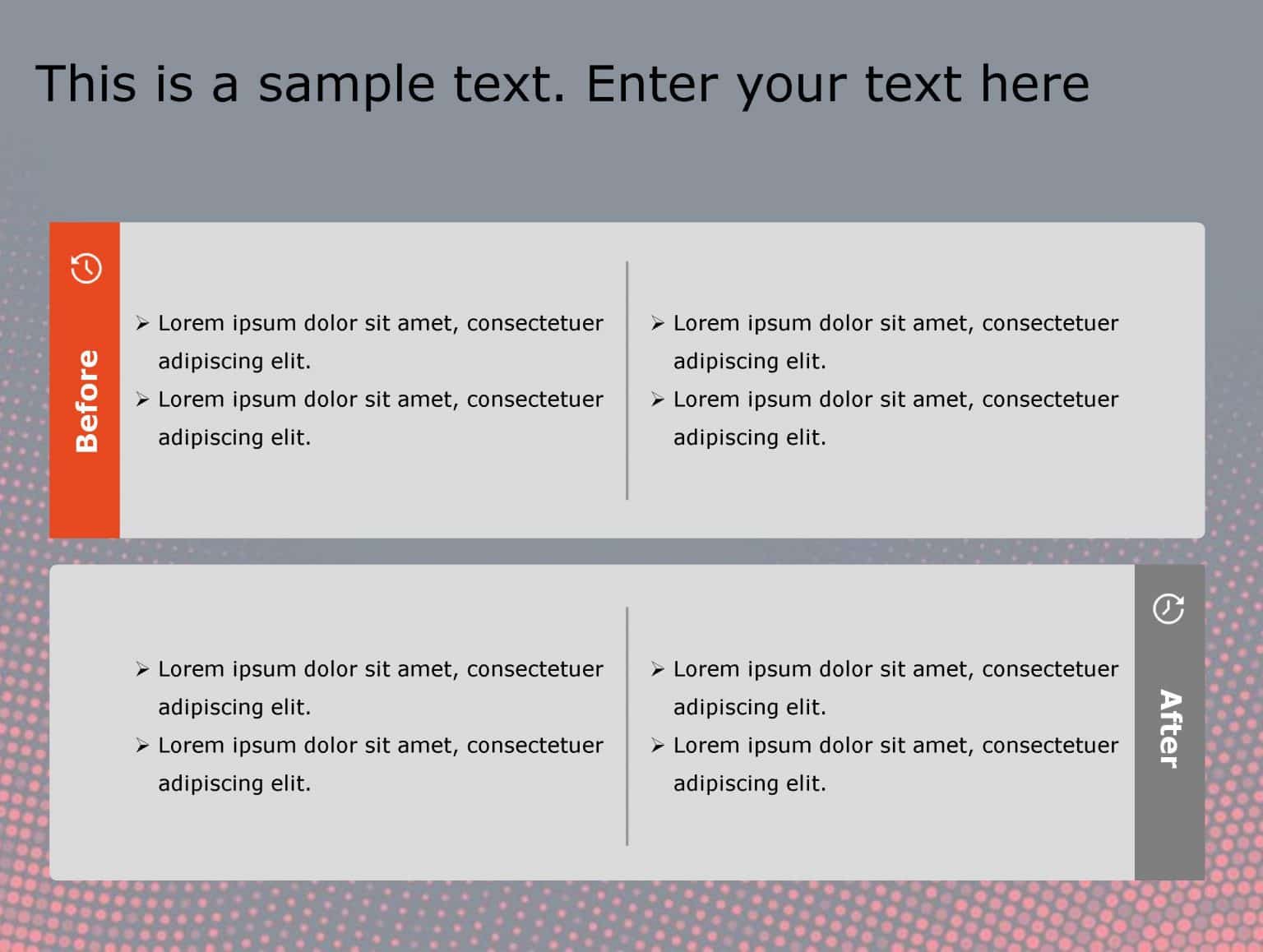 This is a sample text. Enter your text here

Before

➢ Lorem ipsum dolor sit amet, consectetuer adipiscing elit.
➢ Lorem ipsum dolor sit amet, consectetuer adipiscing elit.

➢ Lorem ipsum dolor sit amet, consectetuer adipiscing elit.
➢ Lorem ipsum dolor sit amet, consectetuer adipiscing elit.

➢ Lorem ipsum dolor sit amet, consectetuer adipiscing elit.
➢ Lorem ipsum dolor sit amet, consectetuer adipiscing elit.

➢ Lorem ipsum dolor sit amet, consectetuer adipiscing elit.
➢ Lorem ipsum dolor sit amet, consectetuer adipiscing elit.

After